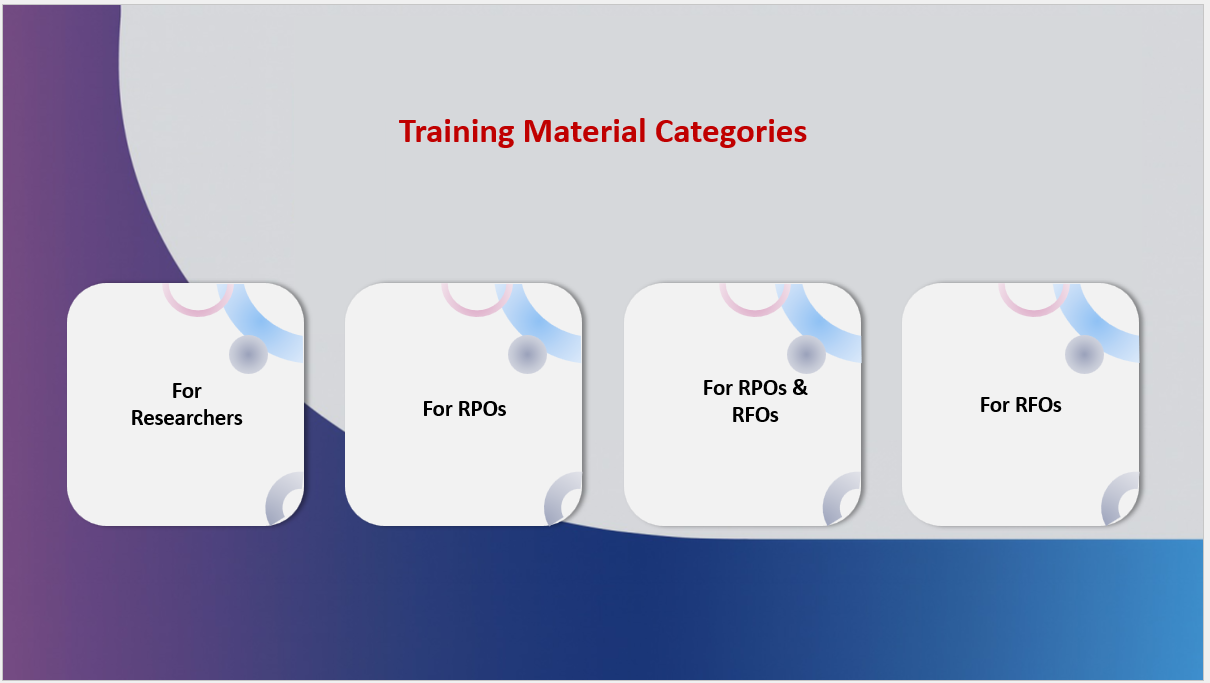 Training Material Categories

For Researchers

For RPOs

For RPOs & RFOs

For RFOs